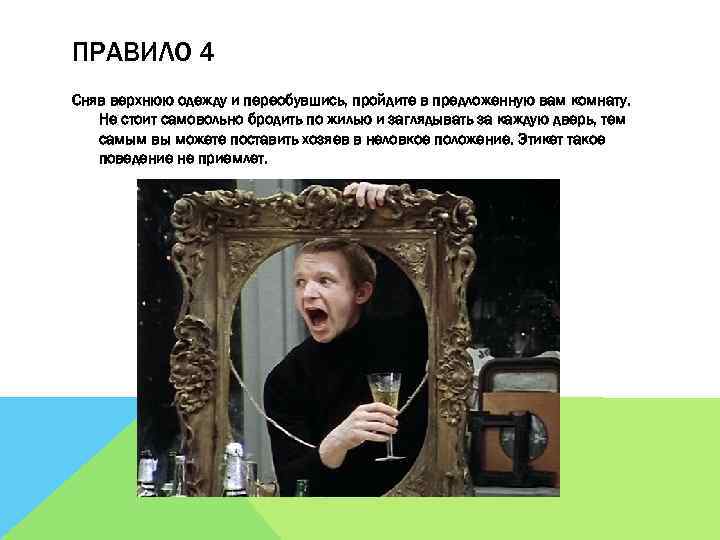 ПРАВИЛО 4

Сняв верхнюю одежду и переобувшись, пройдите в предложенную вам комнату. Не стоит самовольно бродить по жилью и заглядывать за каждую дверь, тем самым вы можете поставить хозяев в неловкое положение. Этикет такое поведение не приемлет.